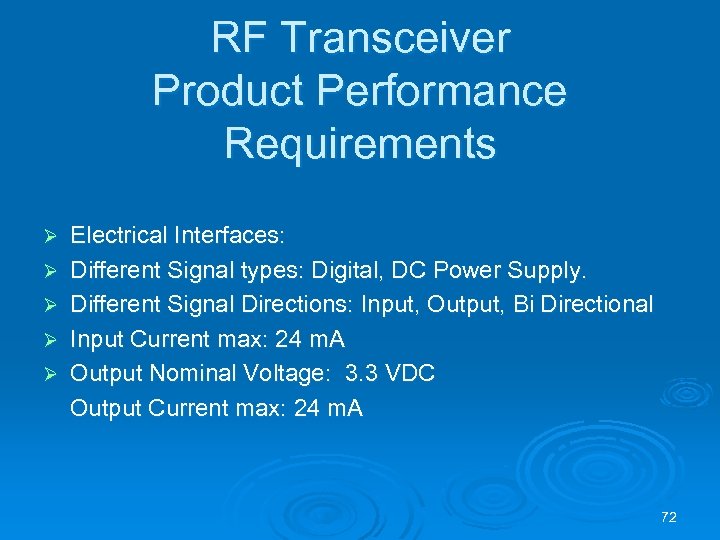 RF Transceiver
Product Performance
Requirements

➢ Electrical Interfaces:
➢ Different Signal types: Digital, DC Power Supply.
➢ Different Signal Directions: Input, Output, Bi Directional
➢ Input Current max: 24 mA
➢ Output Nominal Voltage: 3.3 VDC
Output Current max: 24 mA

72